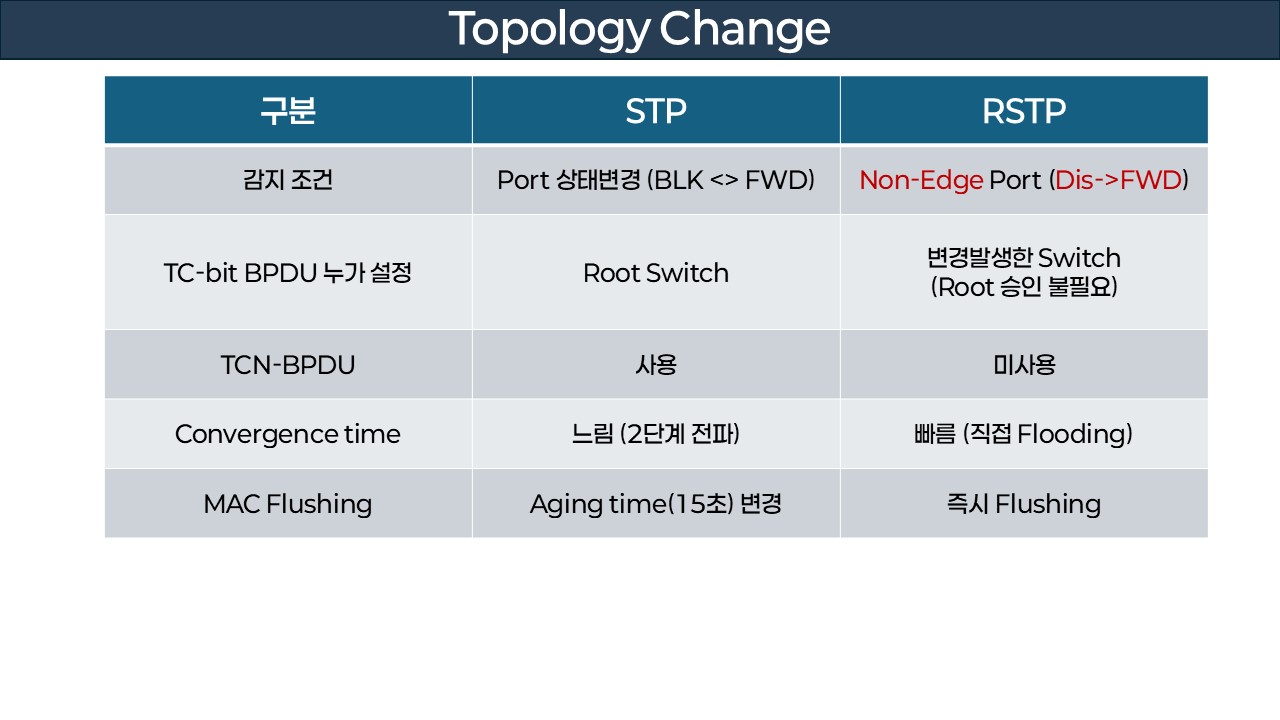 Topology Change

| 구분 | STP | RSTP |
|---|---|---|
| 감지 조건 | Port 상태변경 (BLK <> FWD) | Non-Edge Port (Dis->FWD) |
| TC-bit BPDU 누가 설정 | Root Switch | 변경발생한 Switch (Root 승인 불필요) |
| TCN-BPDU | 사용 | 미사용 |
| Convergence time | 느림 (2단계 전파) | 빠름 (직접 Flooding) |
| MAC Flushing | Aging time(15초) 변경 | 즉시 Flushing |